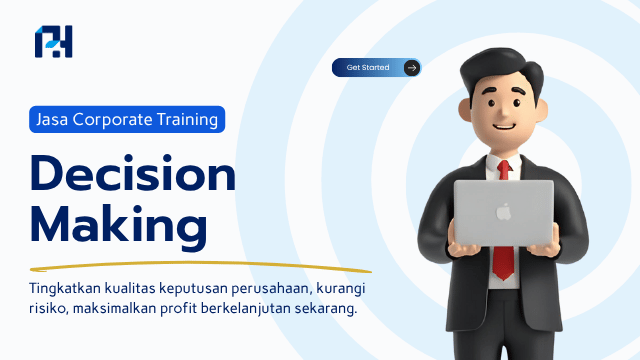 Get Started

Jasa Corporate Training

Decision Making

Tingkatkan kualitas keputusan perusahaan, kurangi risiko, maksimalkan profit berkelanjutan sekarang.